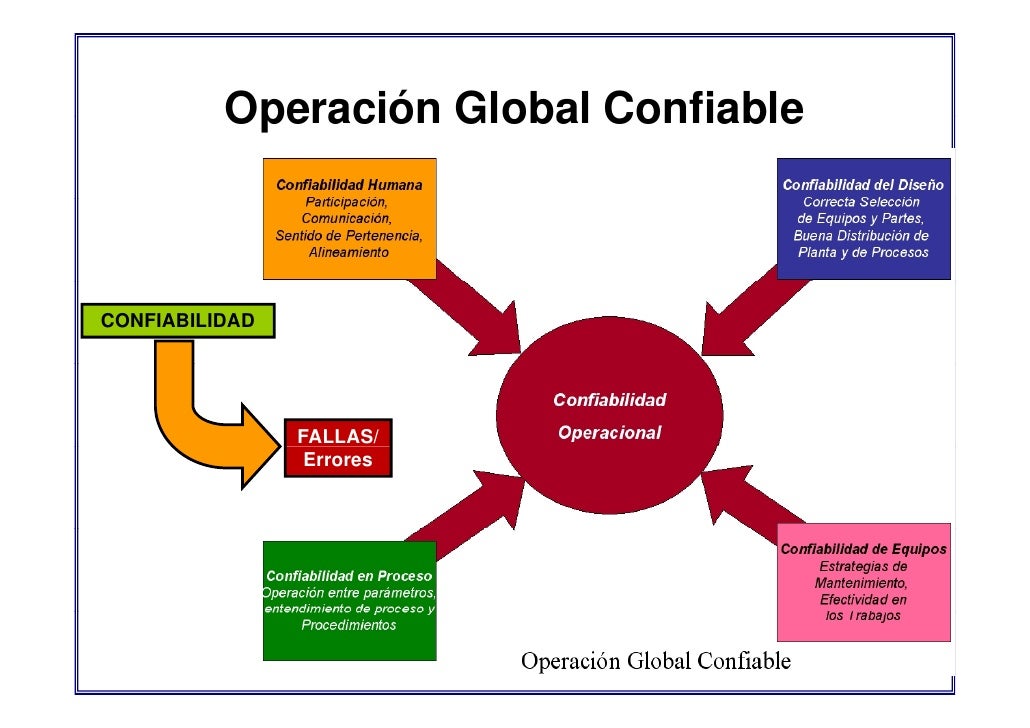 Operación Global Confiable

Confiabilidad Humana
Participación,
Comunicación,
Sentido de Pertenencia,
Alineamiento

Confiabilidad del Diseño
Correcta Selección
de Equipos y Partes,
Buena Distribución de
Planta y de Procesos

CONFIABILIDAD

FALLAS/
Errores

Confiabilidad
Operacional

Confiabilidad en Proceso
Operación entre parámetros,
entendimiento de proceso y
Procedimientos

Confiabilidad de Equipos
Estrategias de
Mantenimiento,
Efectividad en
los Trabajos

Operación Global Confiable